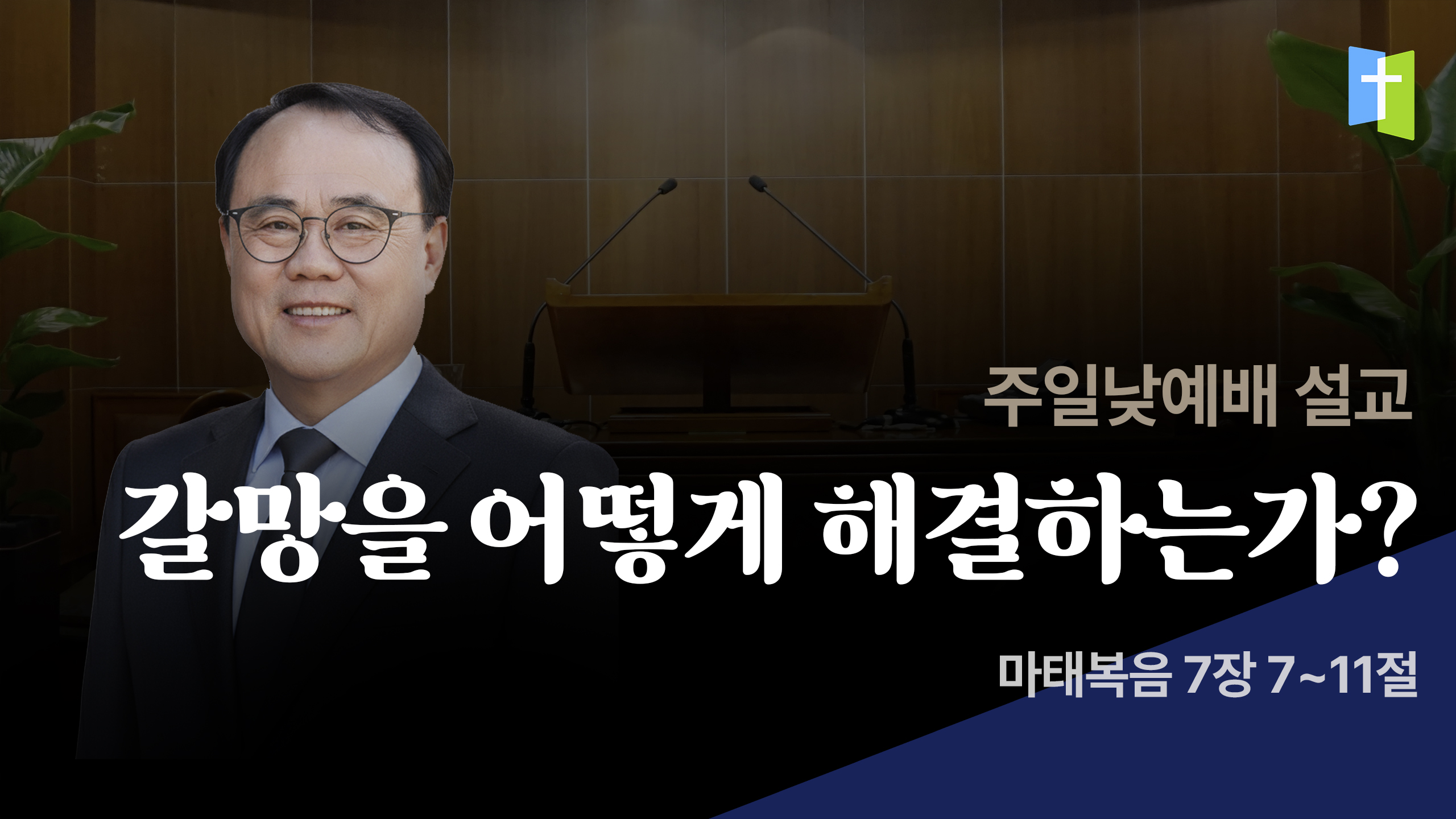 주일낮예배 설교

갈망을 어떻게 해결하는가?

마태복음 7장 7~11절